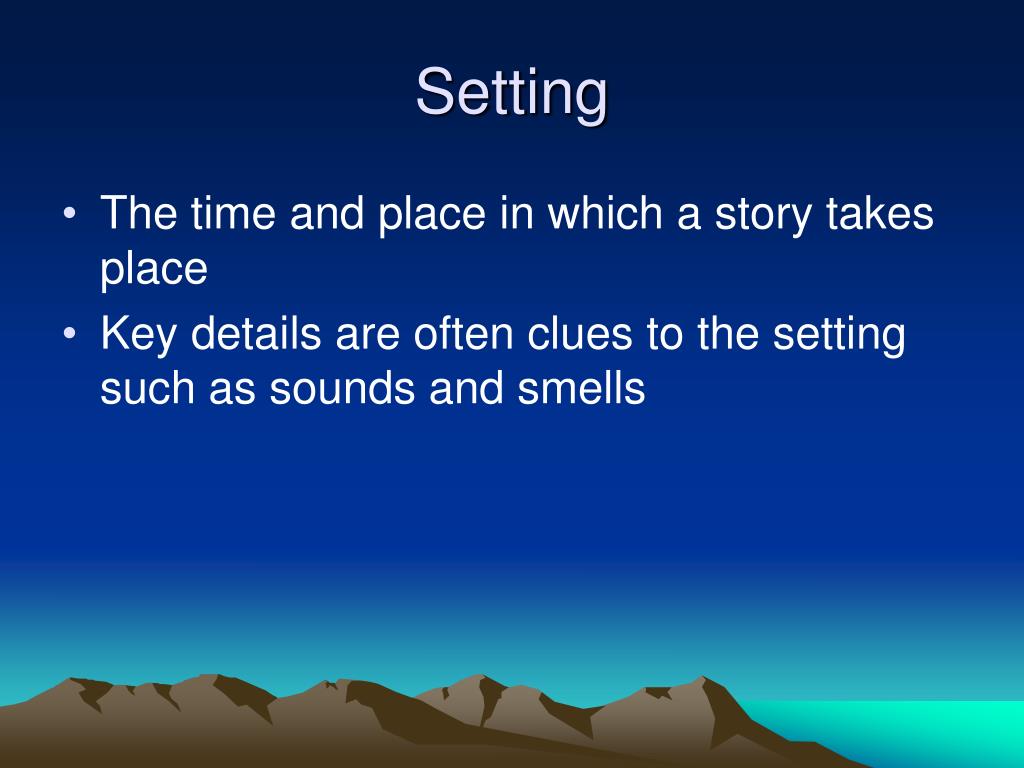 Setting

• The time and place in which a story takes place
• Key details are often clues to the setting such as sounds and smells